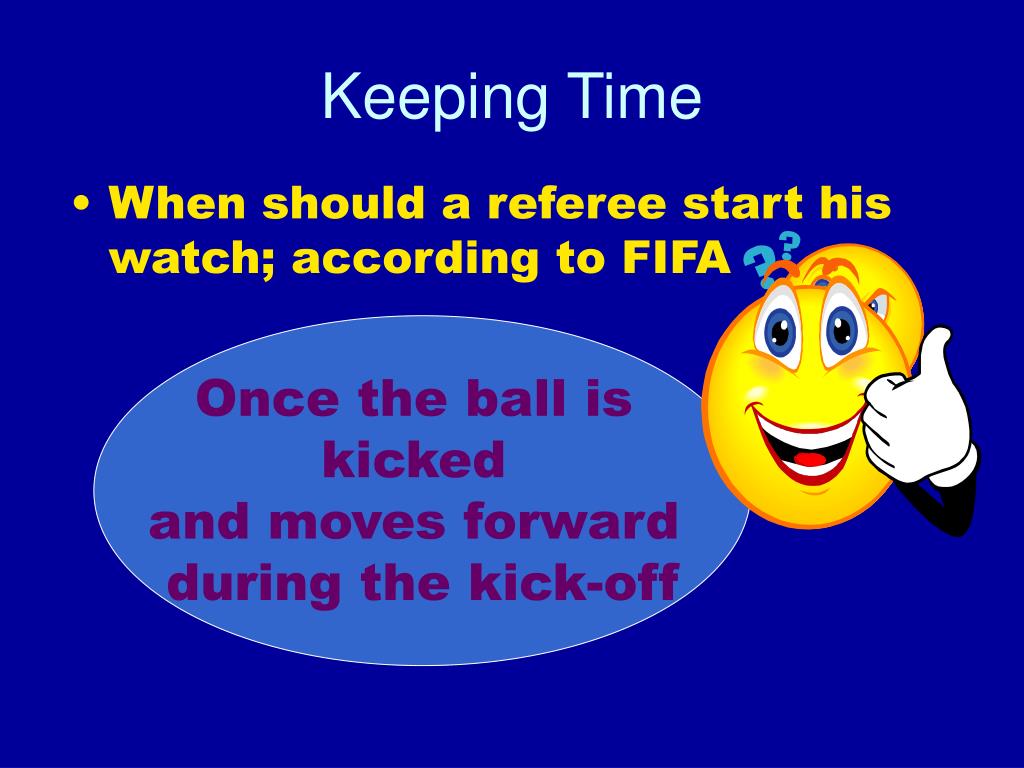 Keeping Time

• When should a referee start his watch; according to FIFA ??

Once the ball is kicked
and moves forward
during the kick-off